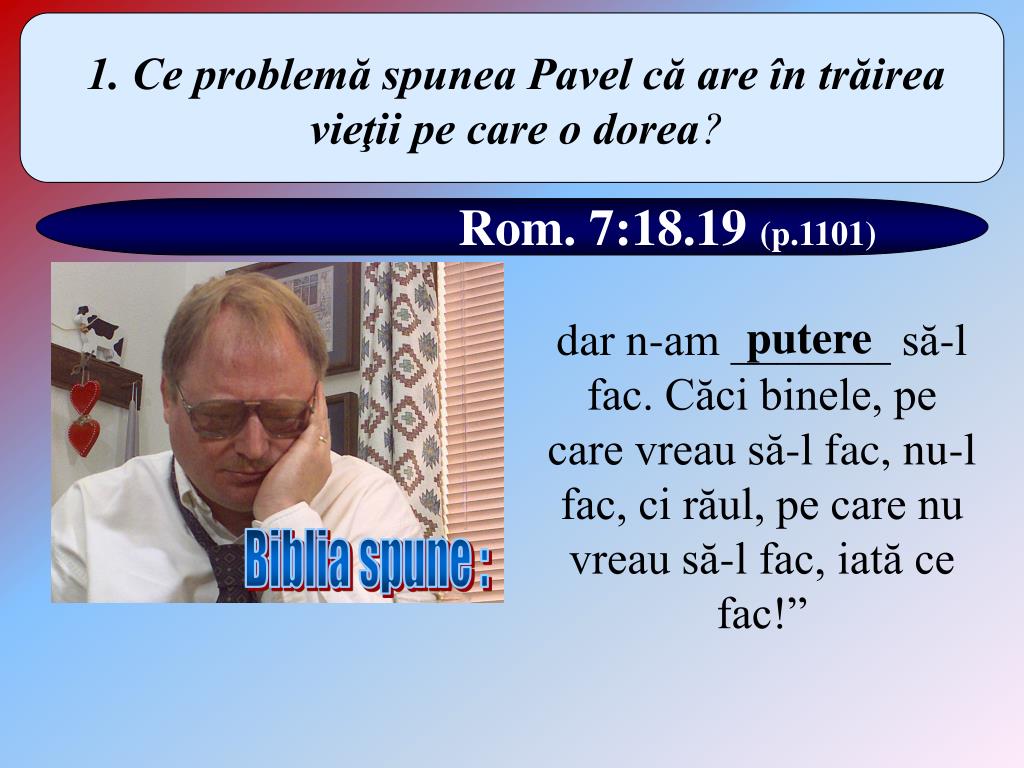 1. Ce problemă spunea Pavel că are în trăirea vieţii pe care o dorea?

Rom. 7:18.19 (p.1101)

Biblia spune :

dar n-am putere să-l fac. Căci binele, pe care vreau să-l fac, nu-l fac, ci răul, pe care nu vreau să-l fac, iată ce fac!”